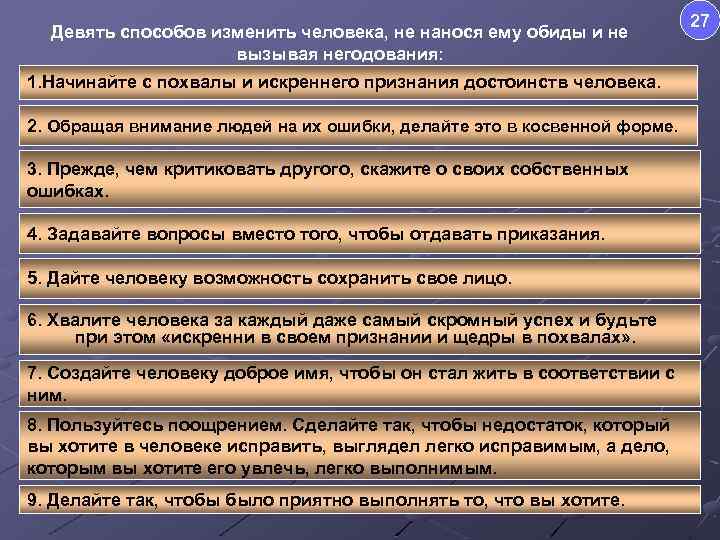 27

Девять способов изменить человека, не нанося ему обиды и не вызывая негодования:

1.Начинайте с похвалы и искреннего признания достоинств человека.

2. Обращая внимание людей на их ошибки, делайте это в косвенной форме.

3. Прежде, чем критиковать другого, скажите о своих собственных ошибках.

4. Задавайте вопросы вместо того, чтобы отдавать приказания.

5. Дайте человеку возможность сохранить свое лицо.

6. Хвалите человека за каждый даже самый скромный успех и будьте при этом «искренни в своем признании и щедры в похвалах».

7. Создайте человеку доброе имя, чтобы он стал жить в соответствии с ним.

8. Пользуйтесь поощрением. Сделайте так, чтобы недостаток, который вы хотите в человеке исправить, выглядел легко исправимым, а дело, которым вы хотите его увлечь, легко выполнимым.

9. Делайте так, чтобы было приятно выполнять то, что вы хотите.